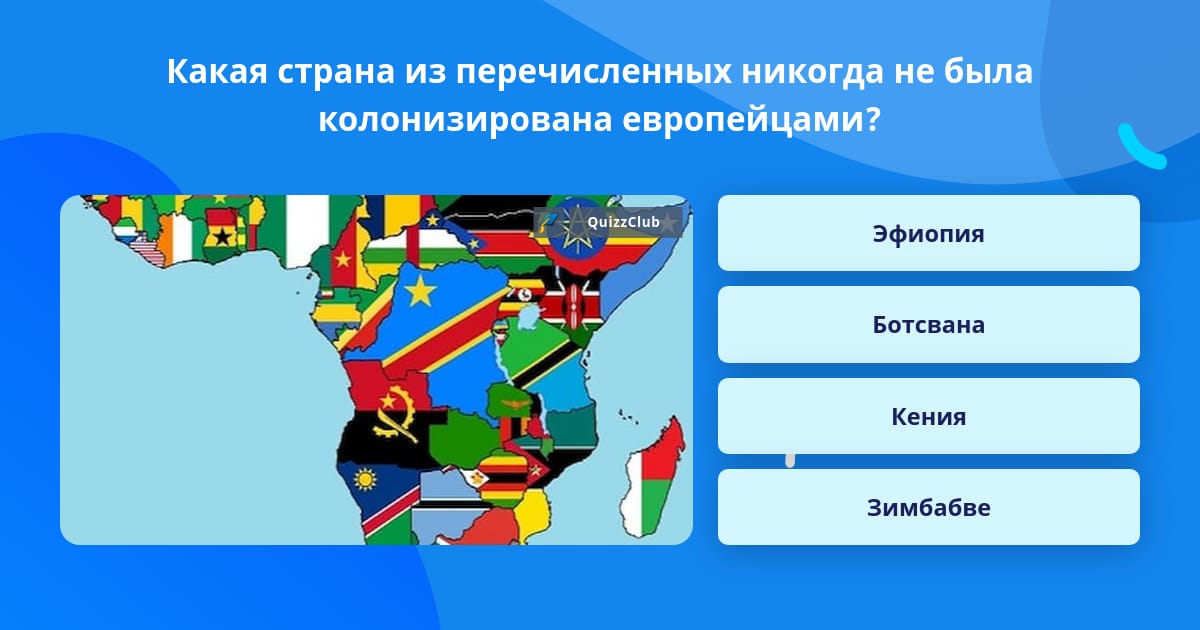 Какая страна из перечисленных никогда не была колонизирована европейцами?

QuizzClub

Эфиопия

Ботсвана

Кения

Зимбабве